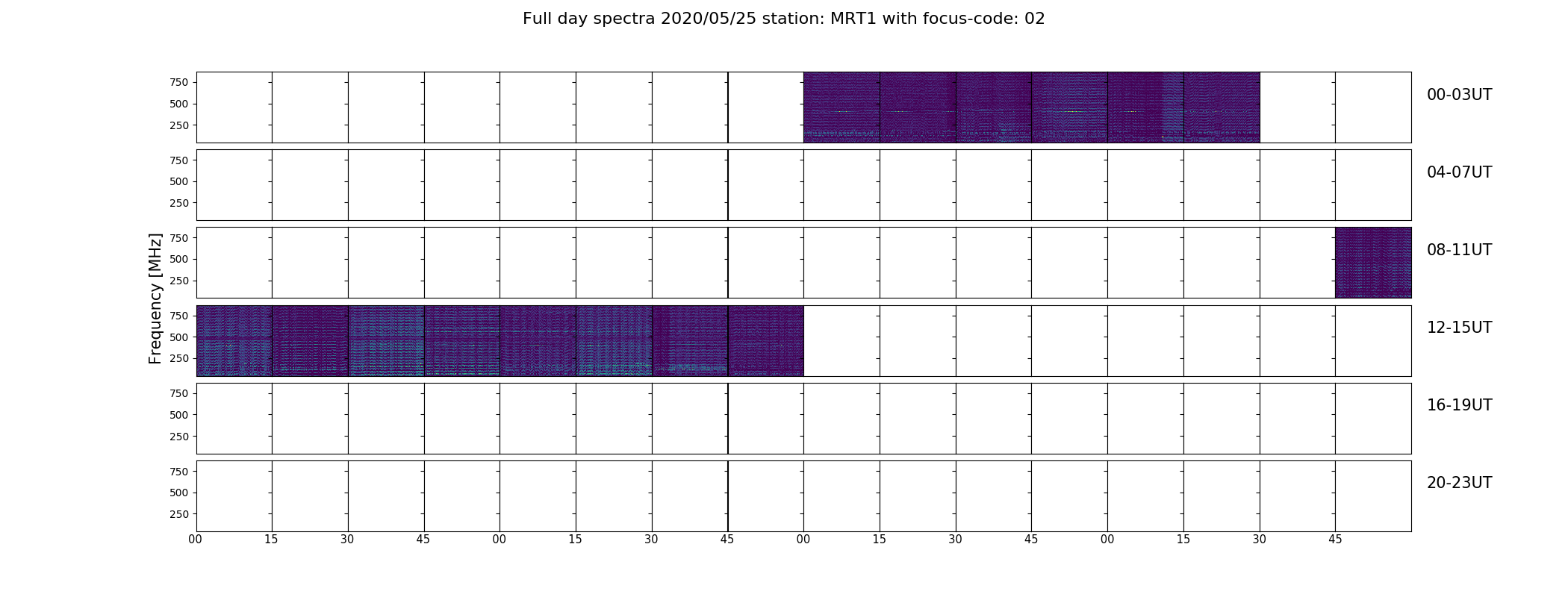 Full day spectra 2020/05/25 station: MRT1 with focus-code: 02

Frequency [MHz]

750
500
250
00-03UT

750
500
250
04-07UT

750
500
250
08-11UT

750
500
250
12-15UT

750
500
250
16-19UT

750
500
250
20-23UT

00 15 30 45 00 15 30 45 00 15 30 45 00 15 30 45